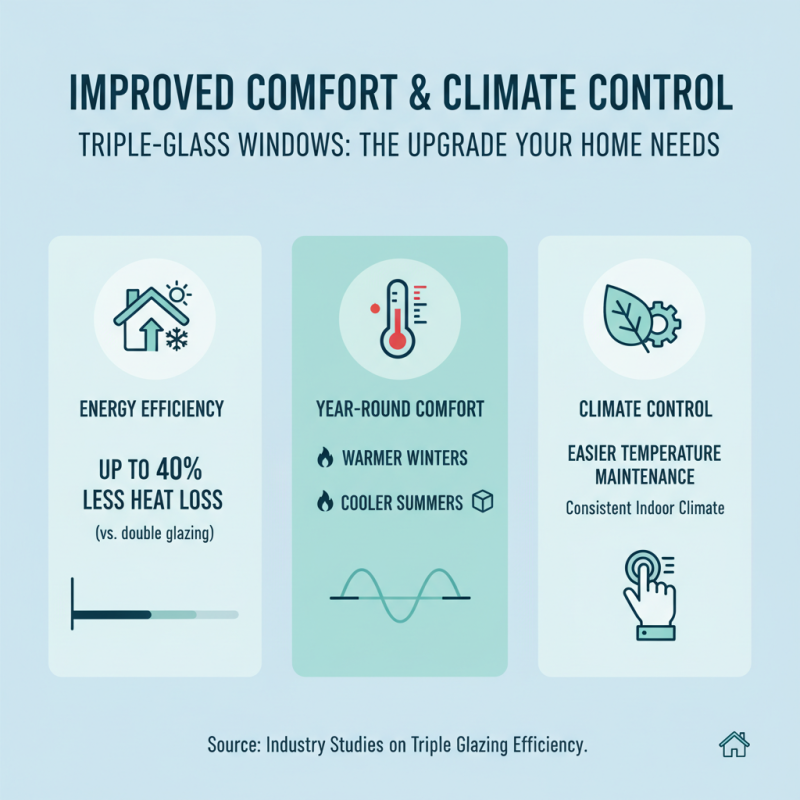 IMPROVED COMFORT & CLIMATE CONTROL

TRIPLE-GLASS WINDOWS: THE UPGRADE YOUR HOME NEEDS

ENERGY EFFICIENCY

UP TO 40% LESS HEAT LOSS

(vs. double glazing)

YEAR-ROUND COMFORT

WARMER WINTERS

COOLER SUMMERS

CLIMATE CONTROL

EASIER TEMPERATURE MAINTENANCE

Consistent Indoor Climate

Source: Industry Studies on Triple Glazing Efficiency.